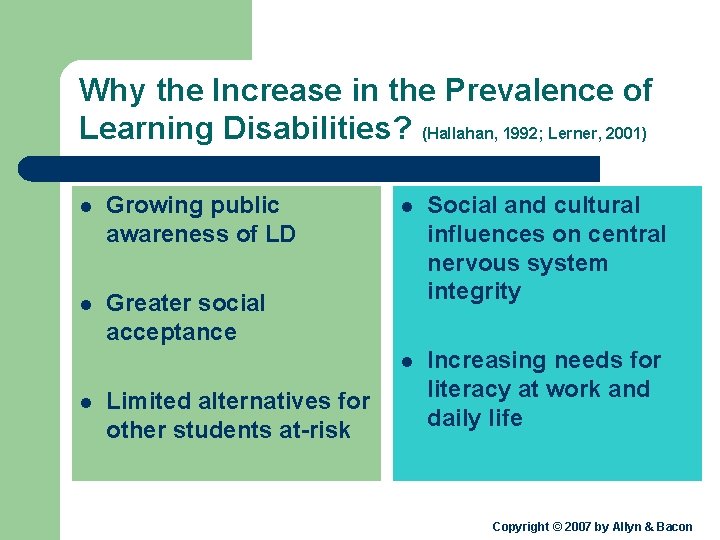 Why the Increase in the Prevalence of Learning Disabilities? (Hallahan, 1992; Lerner, 2001)

- Growing public awareness of LD
- Greater social acceptance
- Limited alternatives for other students at-risk

- Social and cultural influences on central nervous system integrity
- Increasing needs for literacy at work and daily life

Copyright © 2007 by Allyn & Bacon